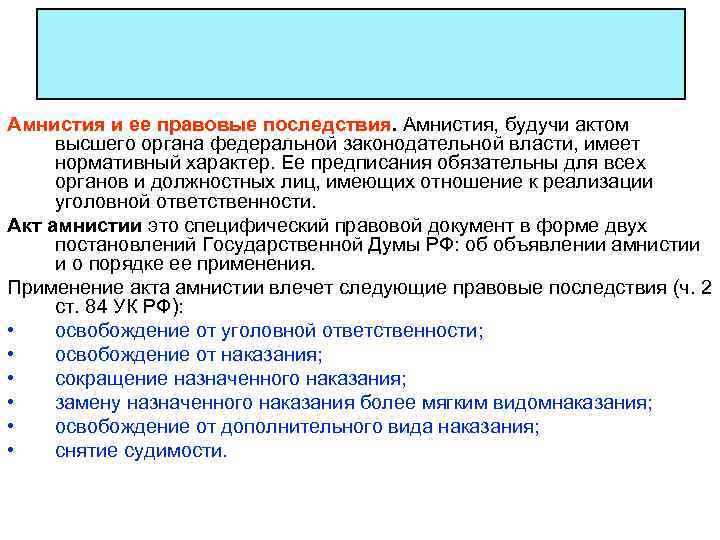 Амнистия и ее правовые последствия. Амнистия, будучи актом высшего органа федеральной законодательной власти, имеет нормативный характер. Ее предписания обязательны для всех органов и должностных лиц, имеющих отношение к реализации уголовной ответственности.

Акт амнистии это специфический правовой документ в форме двух постановлений Государственной Думы РФ: об объявлении амнистии и о порядке ее применения.

Применение акта амнистии влечет следующие правовые последствия (ч. 2 ст. 84 УК РФ):

• освобождение от уголовной ответственности;
• освобождение от наказания;
• сокращение назначенного наказания;
• замену назначенного наказания более мягким видомнаказания;
• освобождение от дополнительного вида наказания;
• снятие судимости.